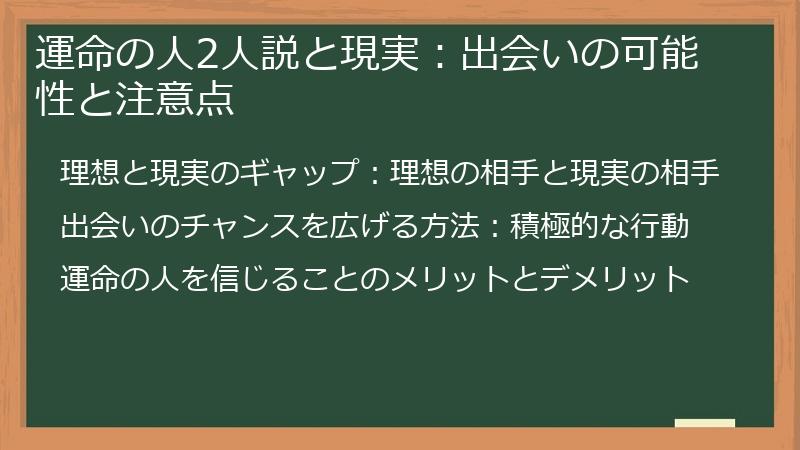 運命の人2人説と現実：出会いの可能性と注意点

理想と現実のギャップ：理想の相手と現実の相手

出会いのチャンスを広げる方法：積極的な行動

運命の人を信じることのメリットとデメリット